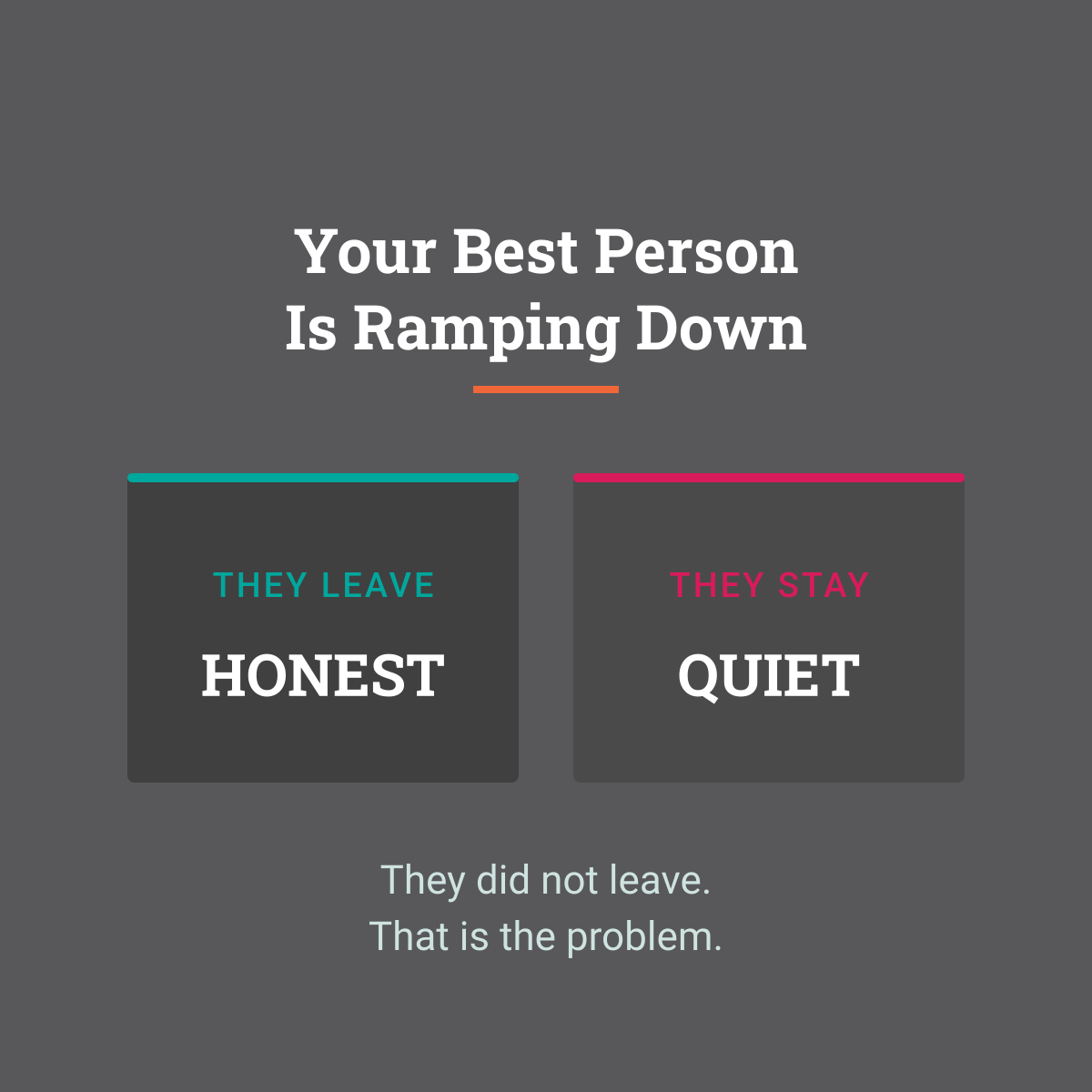 Your Best Person
Is Ramping Down

THEY LEAVE
HONEST

THEY STAY
QUIET

They did not leave.
That is the problem.